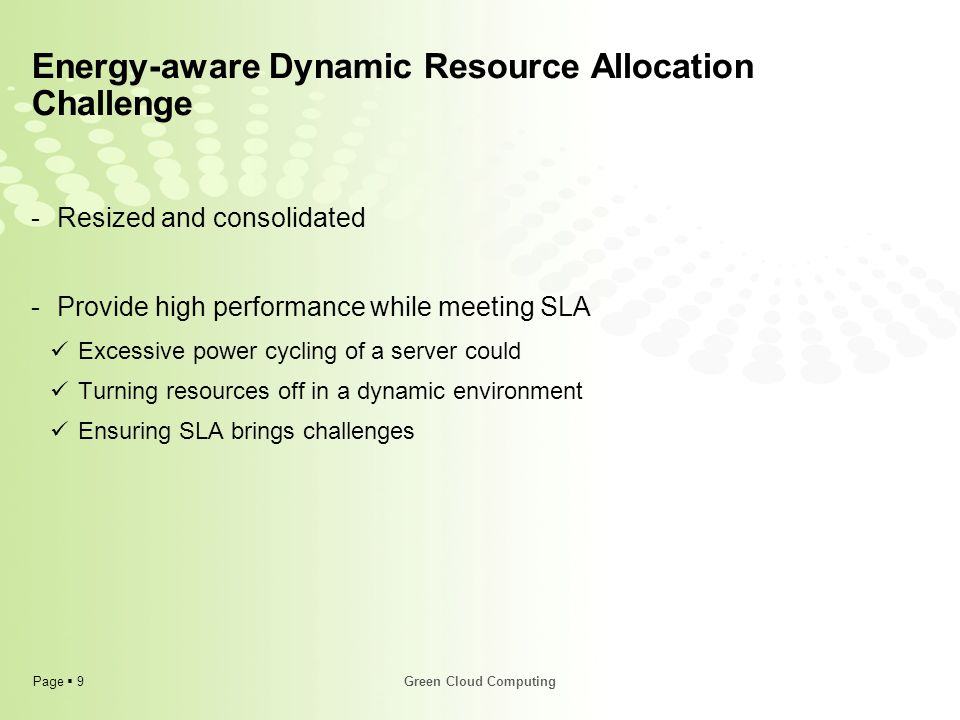 Energy-aware Dynamic Resource Allocation Challenge

- Resized and consolidated

- Provide high performance while meeting SLA

✓ Excessive power cycling of a server could

✓ Turning resources off in a dynamic environment

✓ Ensuring SLA brings challenges

Page ▪ 9

Green Cloud Computing